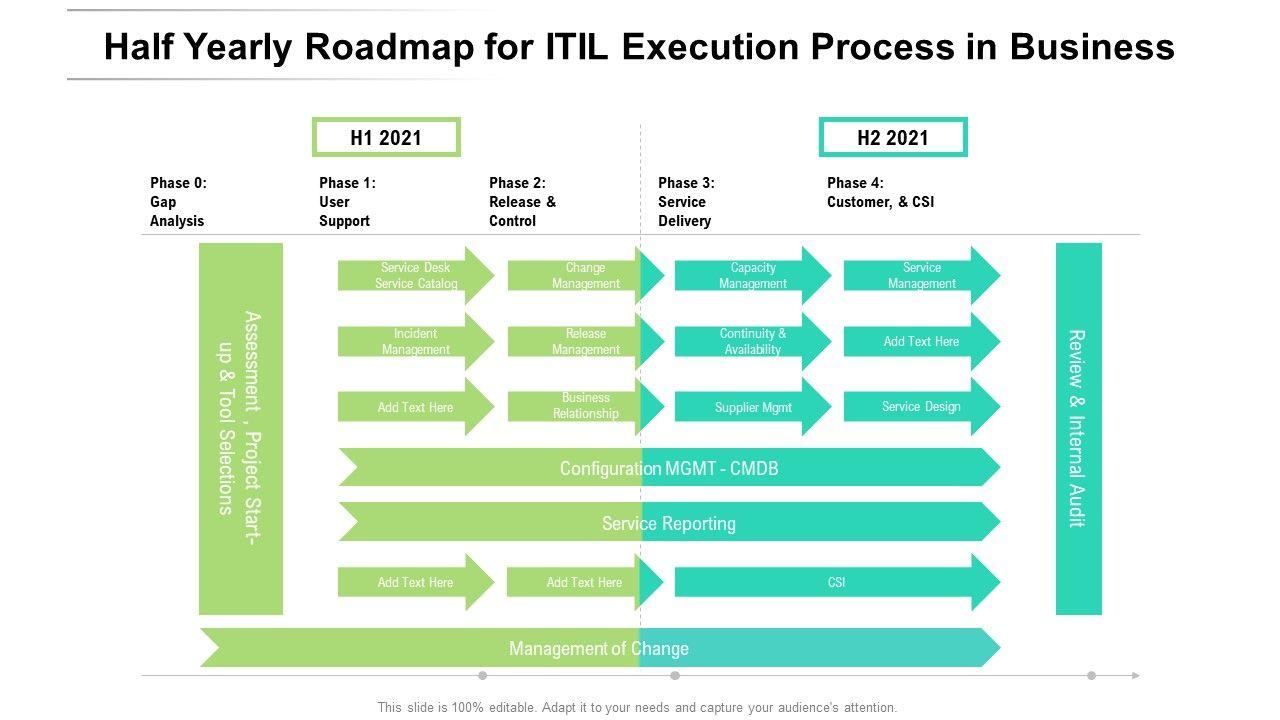 Half Yearly Roadmap for ITIL Execution Process in Business

H1 2021

H2 2021

Phase 0: Gap Analysis

Phase 1: User Support

Phase 2: Release & Control

Phase 3: Service Delivery

Phase 4: Customer, & CSI

Assessment , Project Start-up & Tool Selections

Service Desk Service Catalog

Change Management

Capacity Management

Service Management

Incident Management

Release Management

Continuity & Availability

Add Text Here

Add Text Here

Business Relationship

Supplier Mgmt

Service Design

Configuration MGMT - CMDB

Service Reporting

Add Text Here

Add Text Here

CSI

Review & Internal Audit

Management of Change

This slide is 100% editable. Adapt it to your needs and capture your audience's attention.